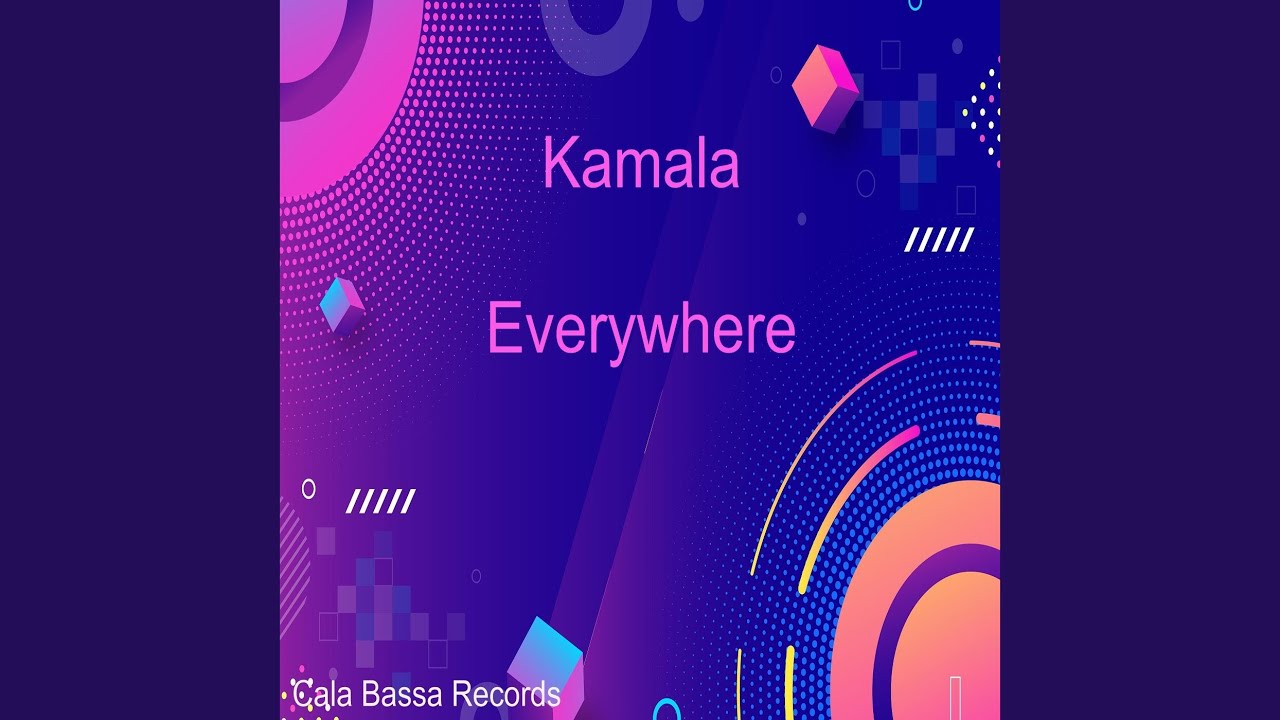 Kamala

Everywhere

Cala Bassa Records